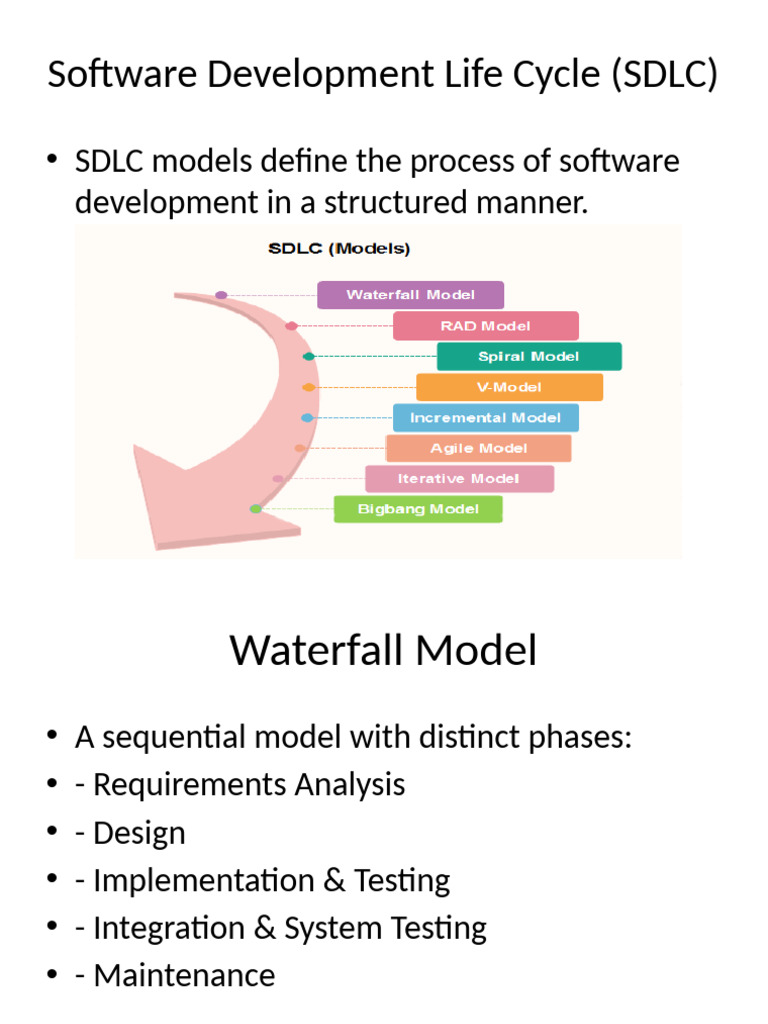 Software Development Life Cycle (SDLC)

• SDLC models define the process of software development in a structured manner.

SDLC (Models)

Waterfall Model
RAD Model
Spiral Model
V-Model
Incremental Model
Agile Model
Iterative Model
Bigbang Model

Waterfall Model

• A sequential model with distinct phases:
• - Requirements Analysis
• - Design
• - Implementation & Testing
• - Integration & System Testing
• - Maintenance